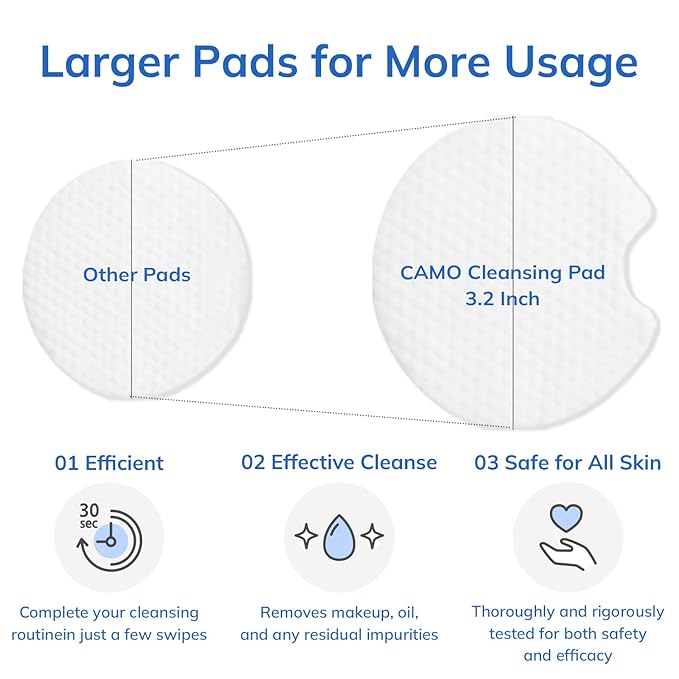 Larger Pads for More Usage

Other Pads

CAMO Cleansing Pad
3.2 Inch

01 Efficient

30 sec

Complete your cleansing routinein just a few swipes

02 Effective Cleanse

Removes makeup, oil, and any residual impurities

03 Safe for All Skin

Thoroughly and rigorously tested for both safety and efficacy